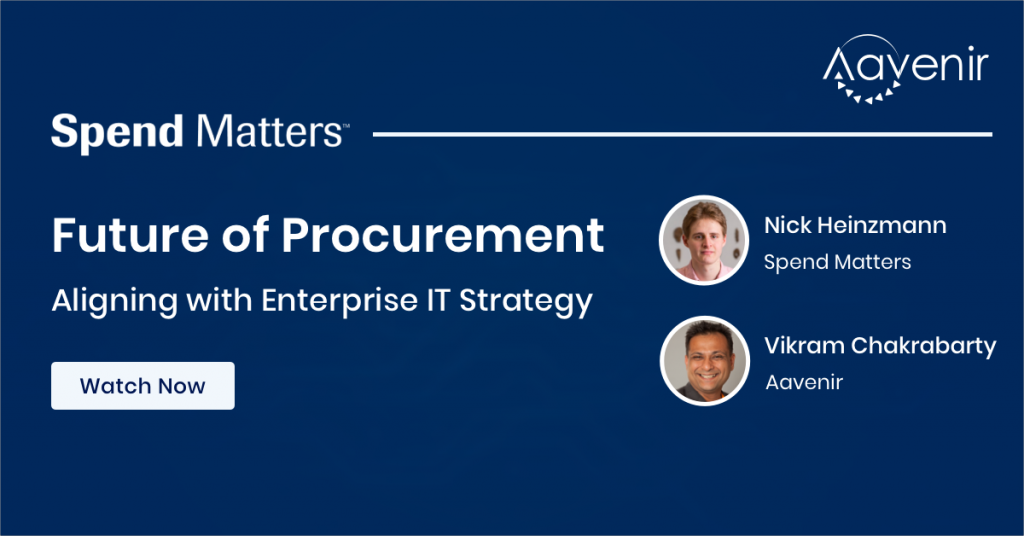 Aavenir

Spend Matters™

Future of Procurement

Aligning with Enterprise IT Strategy

Watch Now

Nick Heinzmann
Spend Matters

Vikram Chakrabarty
Aavenir